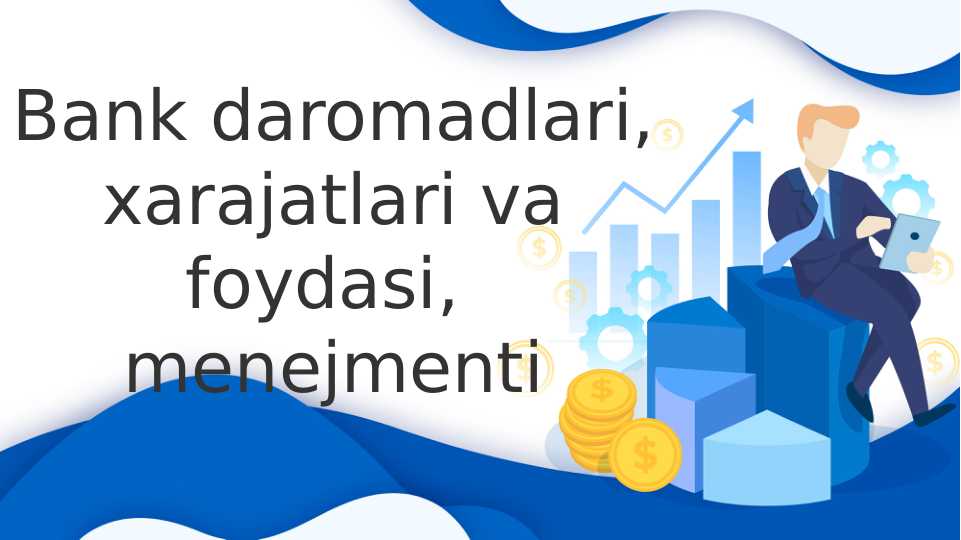 Bank daromadlari, xarajatlari va foydasi, menejmenti